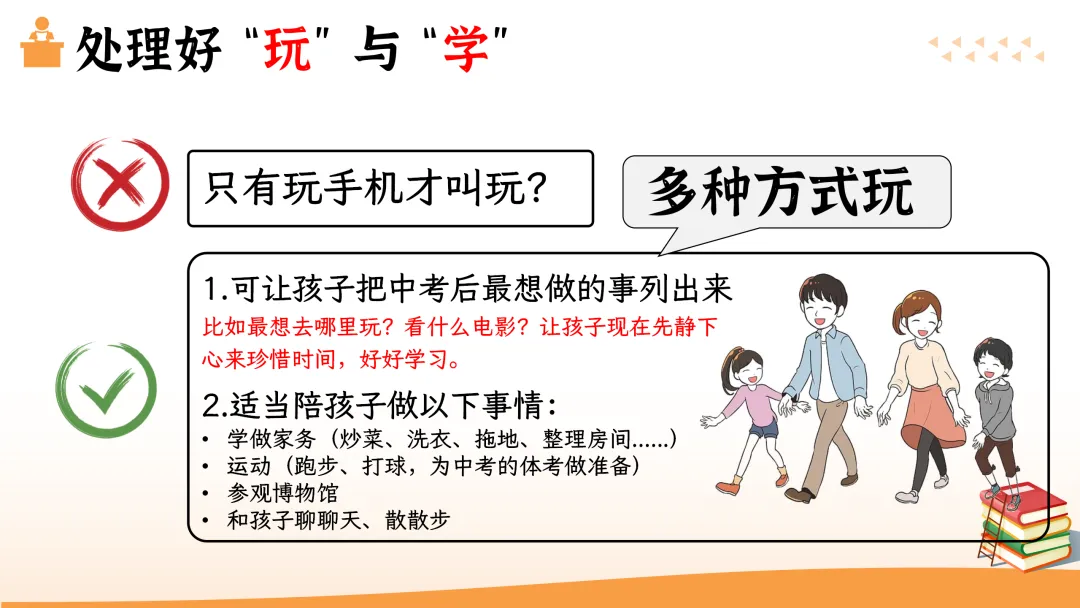 处理好“玩”与“学”

只有玩手机才叫玩？

多种方式玩

1.可让孩子把中考后最想做的事列出来
比如最想去哪里玩？看什么电影？让孩子现在先静下心来珍惜时间，好好学习。

2.适当陪孩子做以下事情：
• 学做家务（炒菜、洗衣、拖地、整理房间……）
• 运动（跑步、打球，为中考的体考做准备）
• 参观博物馆
• 和孩子聊聊天、散散步